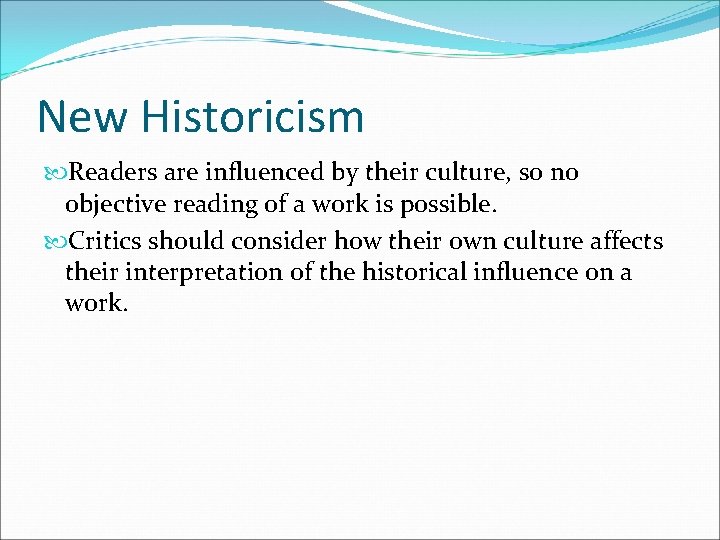 New Historicism

Readers are influenced by their culture, so no objective reading of a work is possible.

Critics should consider how their own culture affects their interpretation of the historical influence on a work.